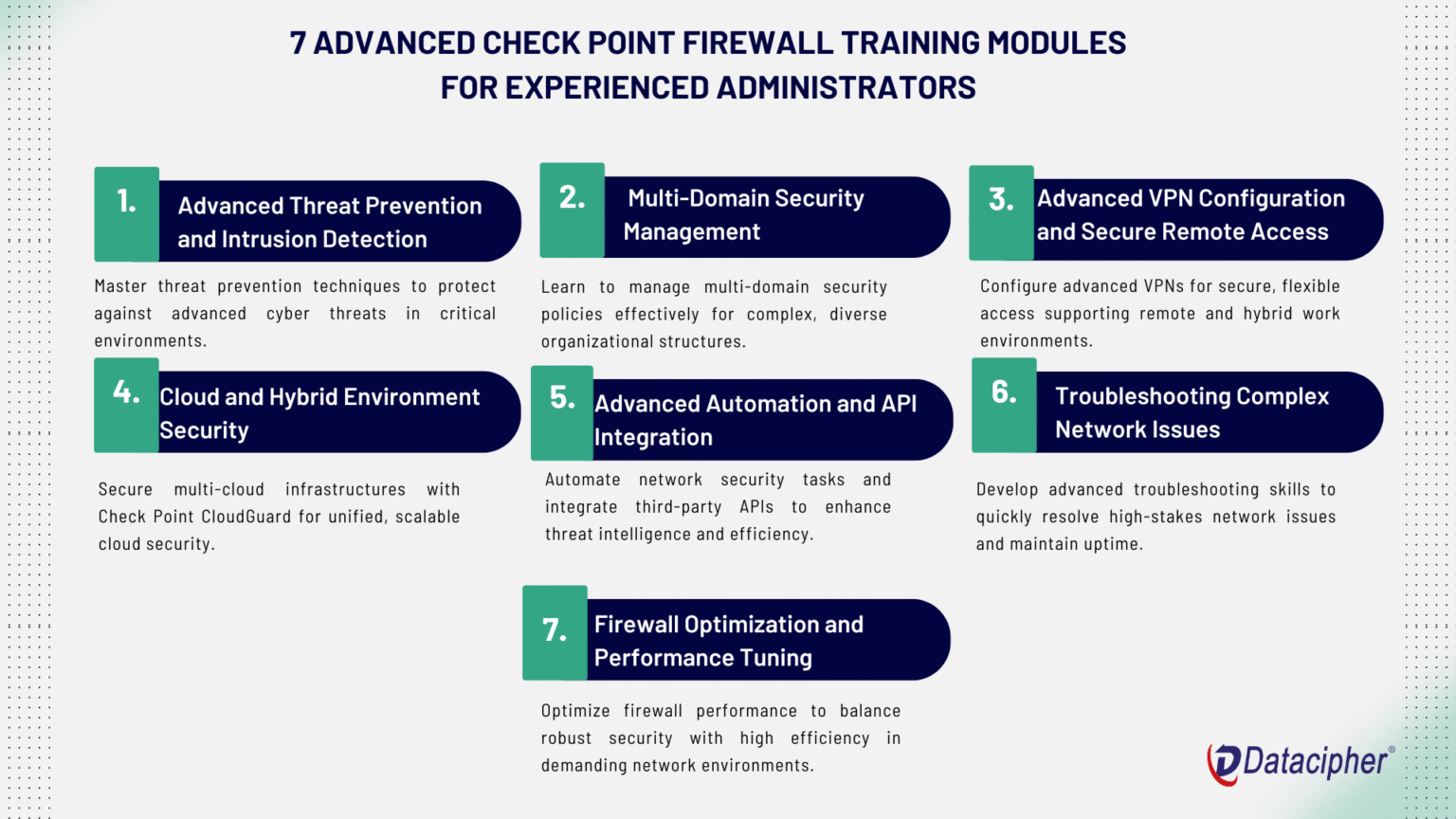 7 ADVANCED CHECK POINT FIREWALL TRAINING MODULES FOR EXPERIENCED ADMINISTRATORS

1. Advanced Threat Prevention and Intrusion Detection

Master threat prevention techniques to protect against advanced cyber threats in critical environments.

2. Multi-Domain Security Management

Learn to manage multi-domain security policies effectively for complex, diverse organizational structures.

3. Advanced VPN Configuration and Secure Remote Access

Configure advanced VPNs for secure, flexible access supporting remote and hybrid work environments.

4. Cloud and Hybrid Environment Security

Secure multi-cloud infrastructures with Check Point CloudGuard for unified, scalable cloud security.

5. Advanced Automation and API Integration

Automate network security tasks and integrate third-party APIs to enhance threat intelligence and efficiency.

6. Troubleshooting Complex Network Issues

Develop advanced troubleshooting skills to quickly resolve high-stakes network issues and maintain uptime.

7. Firewall Optimization and Performance Tuning

Optimize firewall performance to balance robust security with high efficiency in demanding network environments.

Datacipher®